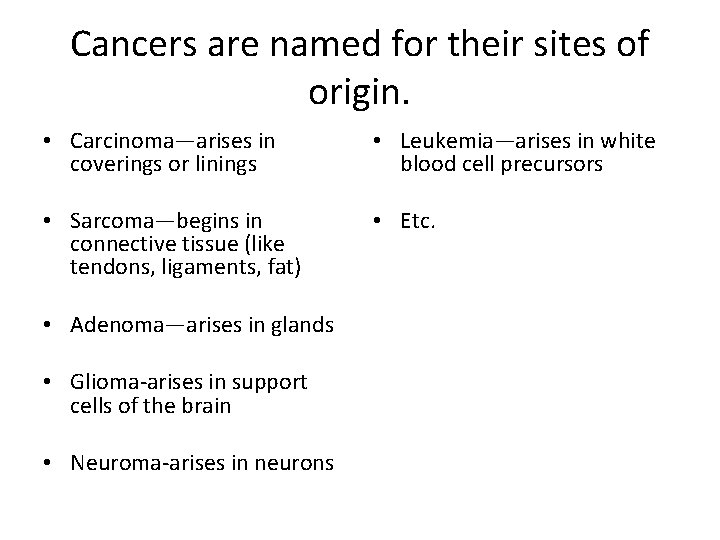 Cancers are named for their sites of origin.

• Carcinoma—arises in coverings or linings

• Sarcoma—begins in connective tissue (like tendons, ligaments, fat)

• Adenoma—arises in glands

• Glioma-arises in support cells of the brain

• Neuroma-arises in neurons

• Leukemia—arises in white blood cell precursors

• Etc.